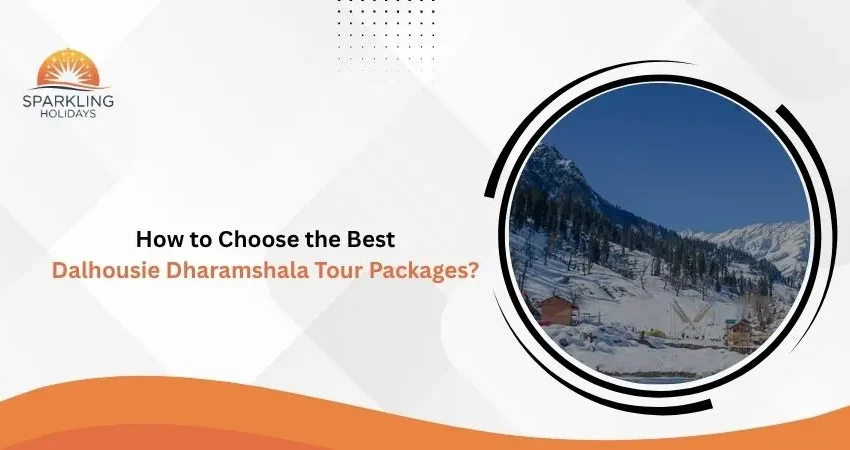 SPARKLING
HOLIDAYS

How to Choose the Best
Dalhousie Dharamshala Tour Packages?